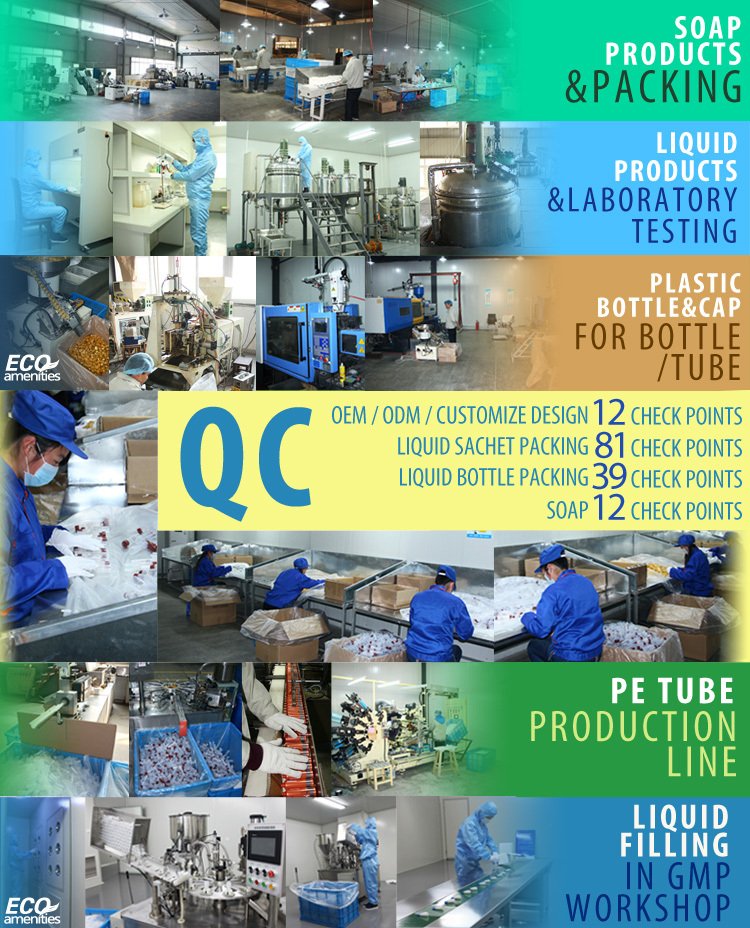 SOAP PRODUCTS &PACKING

LIQUID PRODUCTS &LABORATORY TESTING

PLASTIC BOTTLE&CAP FOR BOTTLE /TUBE

ECO amenities

QC

OEM / ODM / CUSTOMIZE DESIGN 12 CHECK POINTS
LIQUID SACHET PACKING 81 CHECK POINTS
LIQUID BOTTLE PACKING 39 CHECK POINTS
SOAP 12 CHECK POINTS

PE TUBE PRODUCTION LINE

LIQUID FILLING IN GMP WORKSHOP

ECO amenities